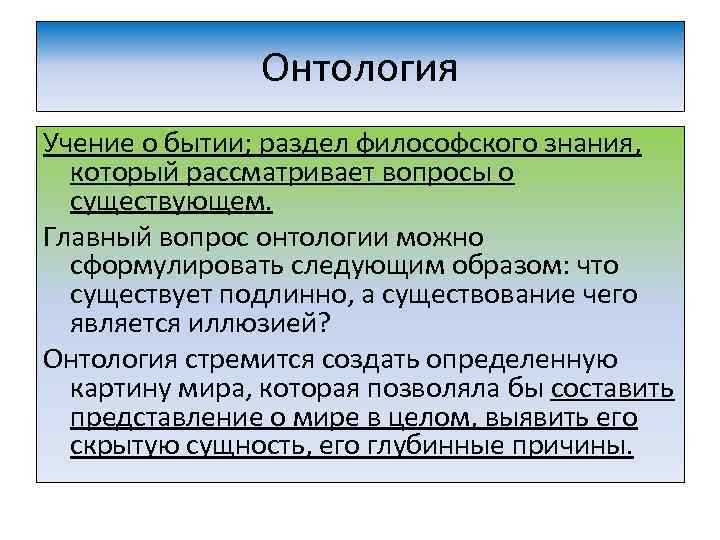 Онтология

Учение о бытии; раздел философского знания, который рассматривает вопросы о существующем.

Главный вопрос онтологии можно сформулировать следующим образом: что существует подлинно, а существование чего является иллюзией?

Онтология стремится создать определенную картину мира, которая позволяла бы составить представление о мире в целом, выявить его скрытую сущность, его глубинные причины.